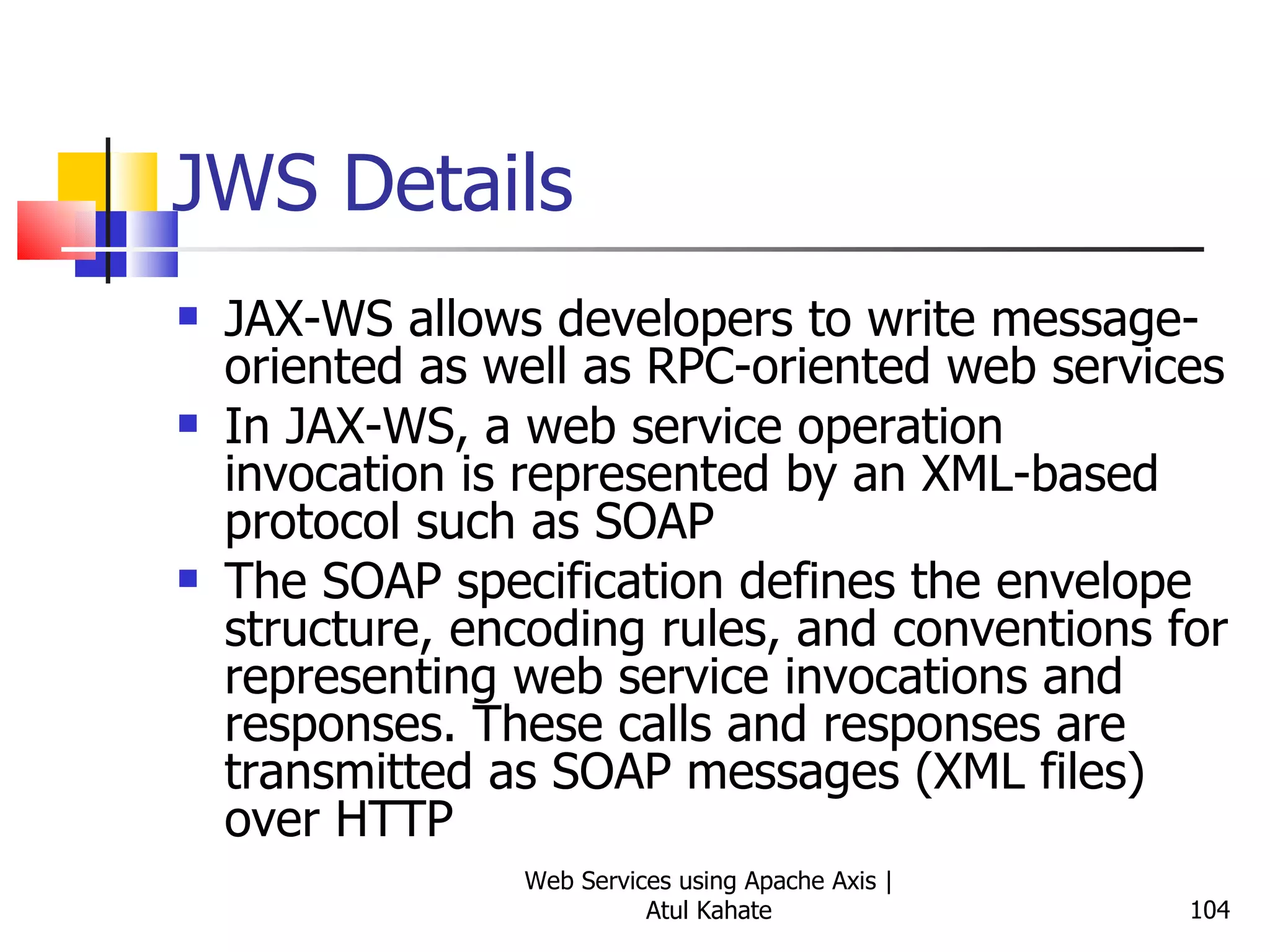 JWS Details

- JAX-WS allows developers to write message-oriented as well as RPC-oriented web services
- In JAX-WS, a web service operation invocation is represented by an XML-based protocol such as SOAP
- The SOAP specification defines the envelope structure, encoding rules, and conventions for representing web service invocations and responses. These calls and responses are transmitted as SOAP messages (XML files) over HTTP

Web Services using Apache Axis | Atul Kahate

104